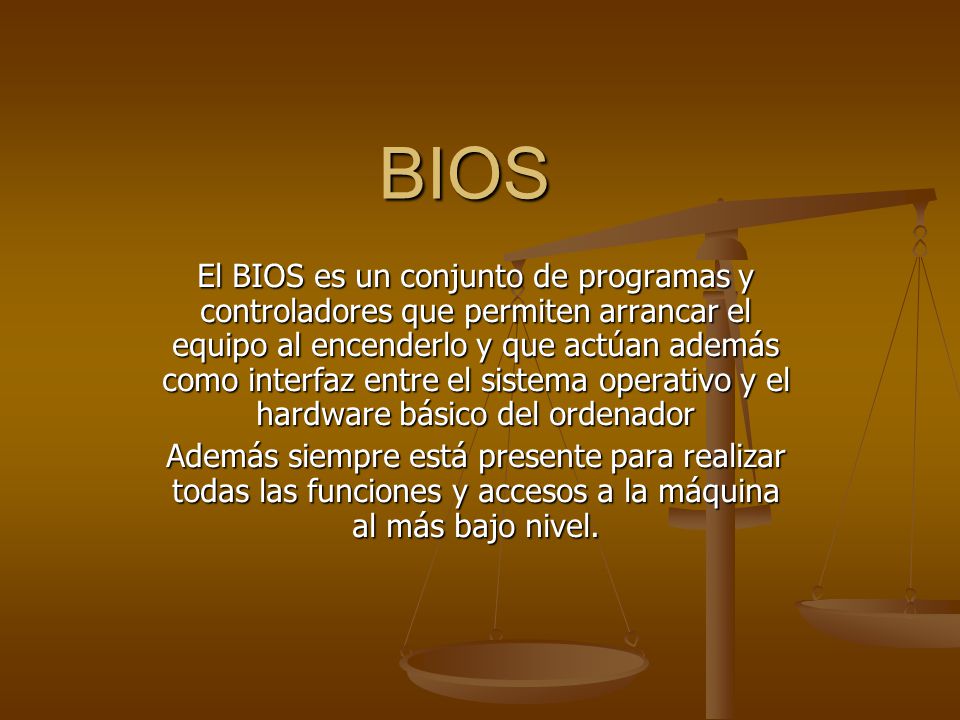 BIOS

El BIOS es un conjunto de programas y controladores que permiten arrancar el equipo al encenderlo y que actúan además como interfaz entre el sistema operativo y el hardware básico del ordenador

Además siempre está presente para realizar todas las funciones y accesos a la máquina al más bajo nivel.